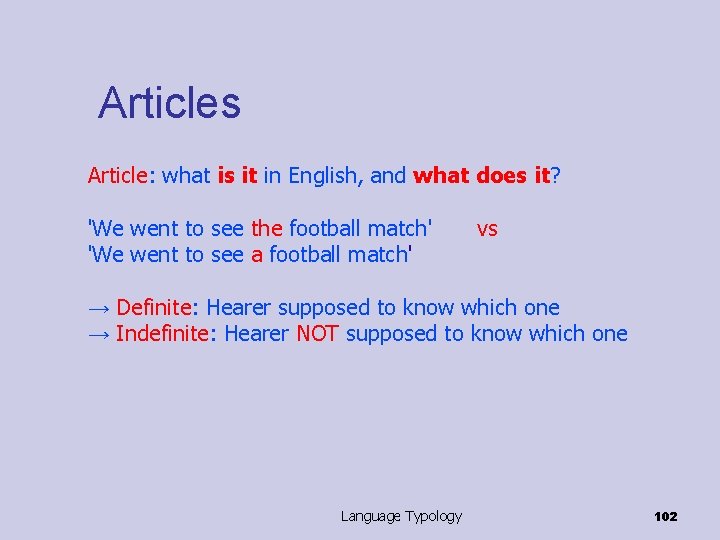 Articles

Article: what is it in English, and what does it?

'We went to see the football match' vs
'We went to see a football match'

→ Definite: Hearer supposed to know which one
→ Indefinite: Hearer NOT supposed to know which one

Language Typology

102